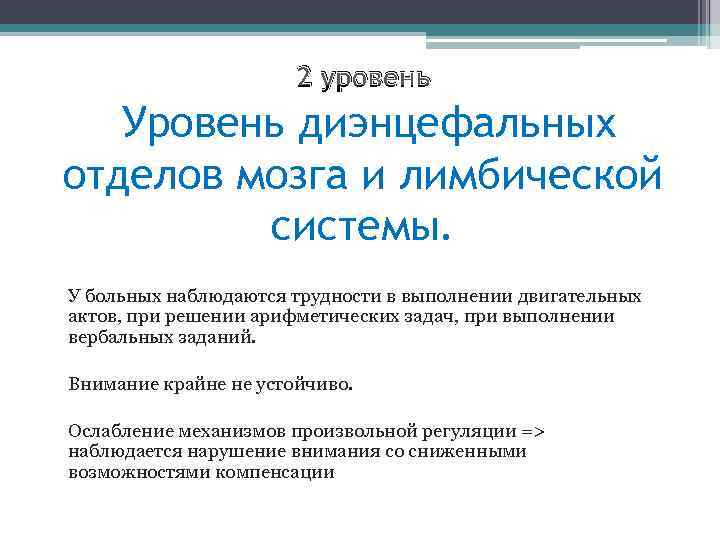 2 уровень

Уровень диэнцефальных отделов мозга и лимбической системы.

У больных наблюдаются трудности в выполнении двигательных актов, при решении арифметических задач, при выполнении вербальных заданий.

Внимание крайне не устойчиво.

Ослабление механизмов произвольной регуляции => наблюдается нарушение внимания со сниженными возможностями компенсации